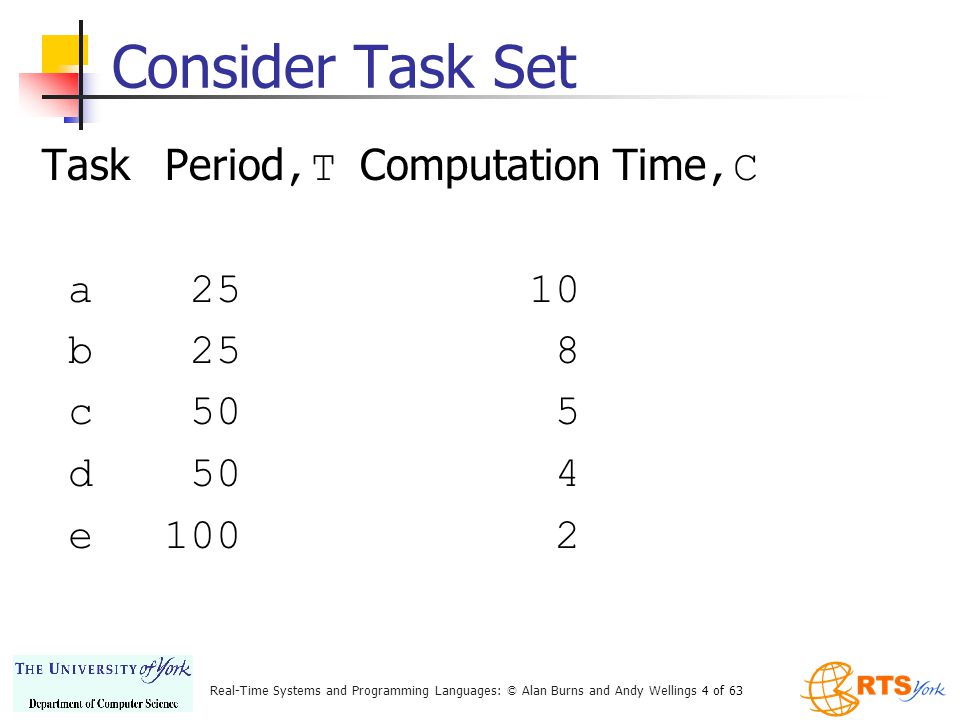 Consider Task Set

| Task | Period, T | Computation Time, C |
|---|---|---|
| a | 25 | 10 |
| b | 25 | 8 |
| c | 50 | 5 |
| d | 50 | 4 |
| e | 100 | 2 |

THE UNIVERSITY of York
Department of Computer Science

Real-Time Systems and Programming Languages: © Alan Burns and Andy Wellings 4 of 63

RTS York